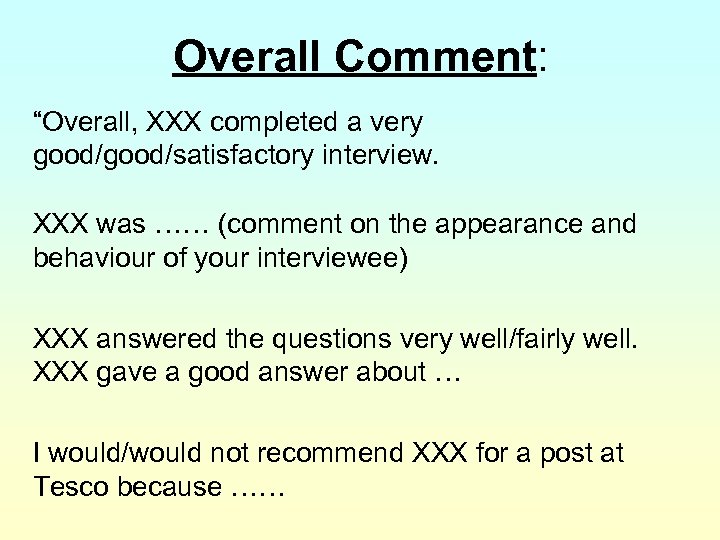 Overall Comment:

“Overall, XXX completed a very good/good/satisfactory interview.

XXX was …… (comment on the appearance and behaviour of your interviewee)

XXX answered the questions very well/fairly well. XXX gave a good answer about …

I would/would not recommend XXX for a post at Tesco because ……